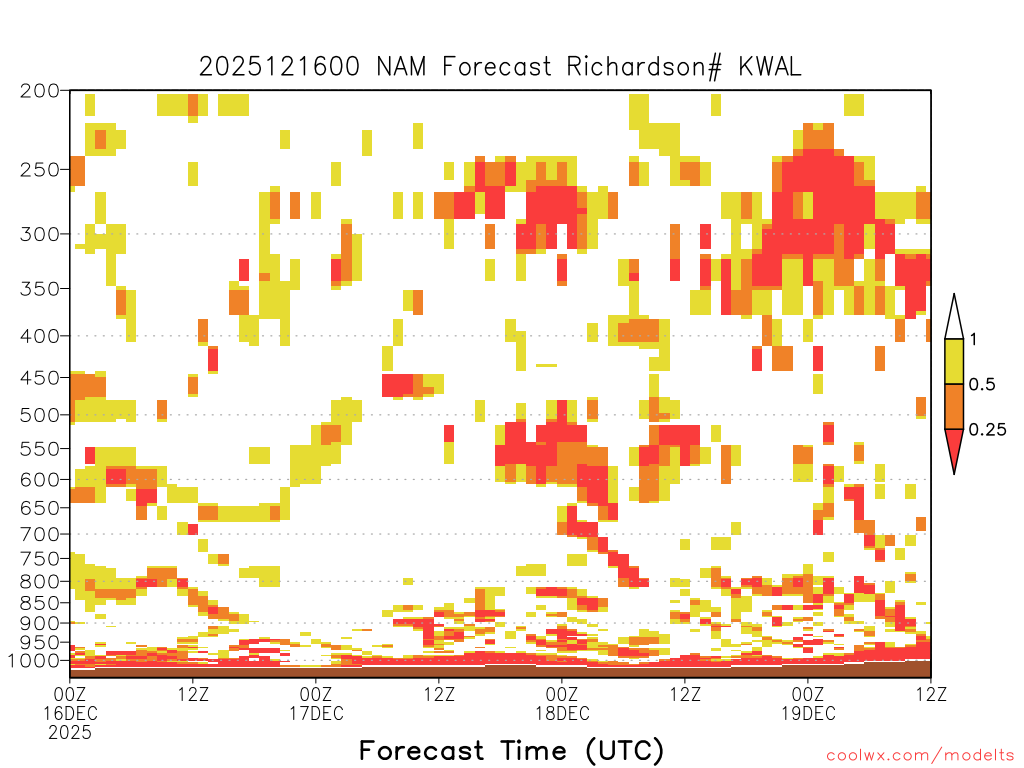 2025121600 NAM Forecast Richardson# KWAL

200
250
300
350
400
450
500
550
600
650
700
750
800
850
900
950
1000

1
0.5
0.25

00Z 16DEC 2025
12Z
00Z 17DEC
12Z
00Z 18DEC
12Z
00Z 19DEC
12Z

Forecast Time (UTC)

coolwx.com/modelts